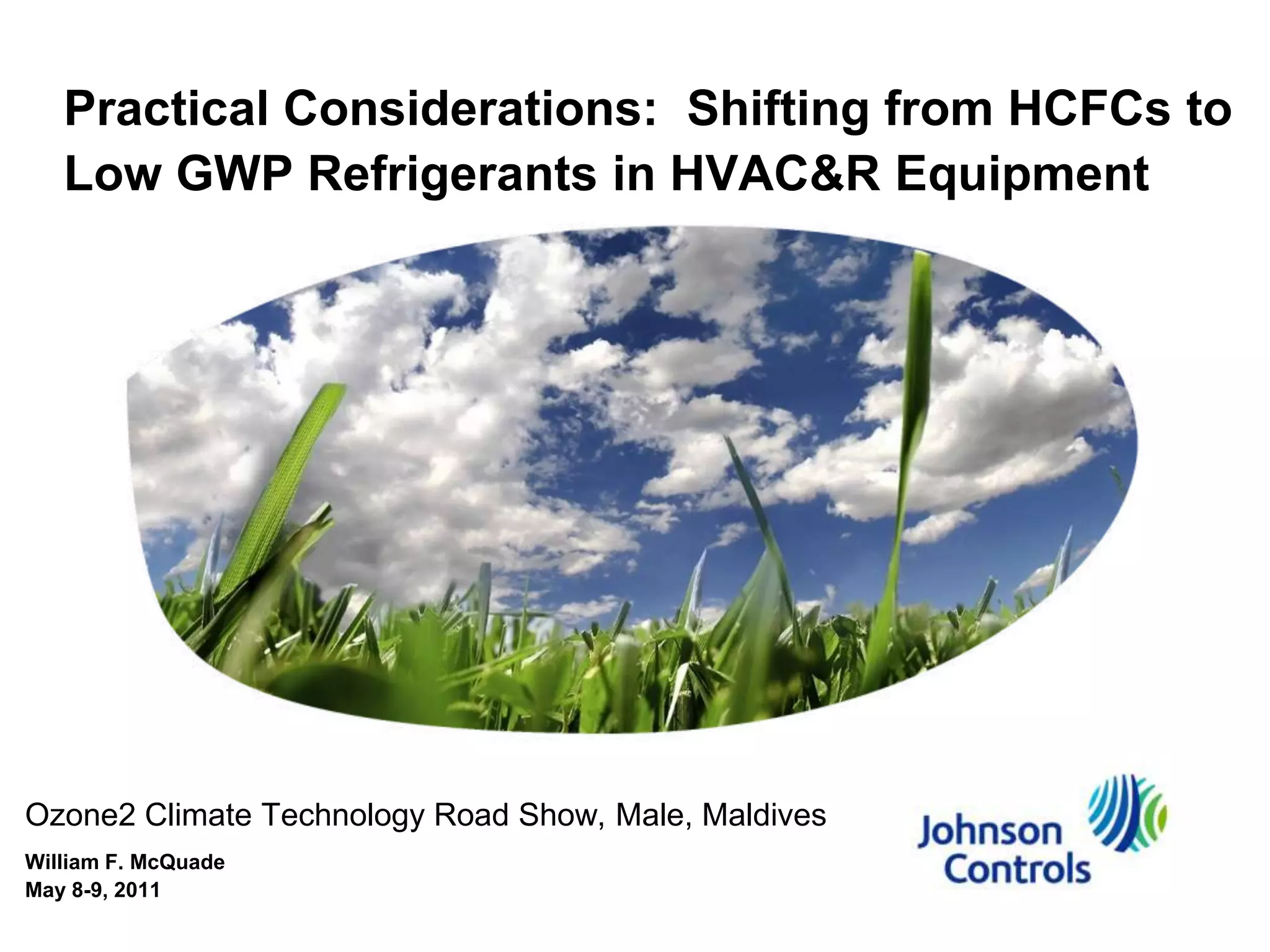 Practical Considerations:  Shifting from HCFCs to Low GWP Refrigerants in HVAC&R Equipment

Ozone2 Climate Technology Road Show, Male, Maldives

William F. McQuade
May 8-9, 2011

Johnson Controls